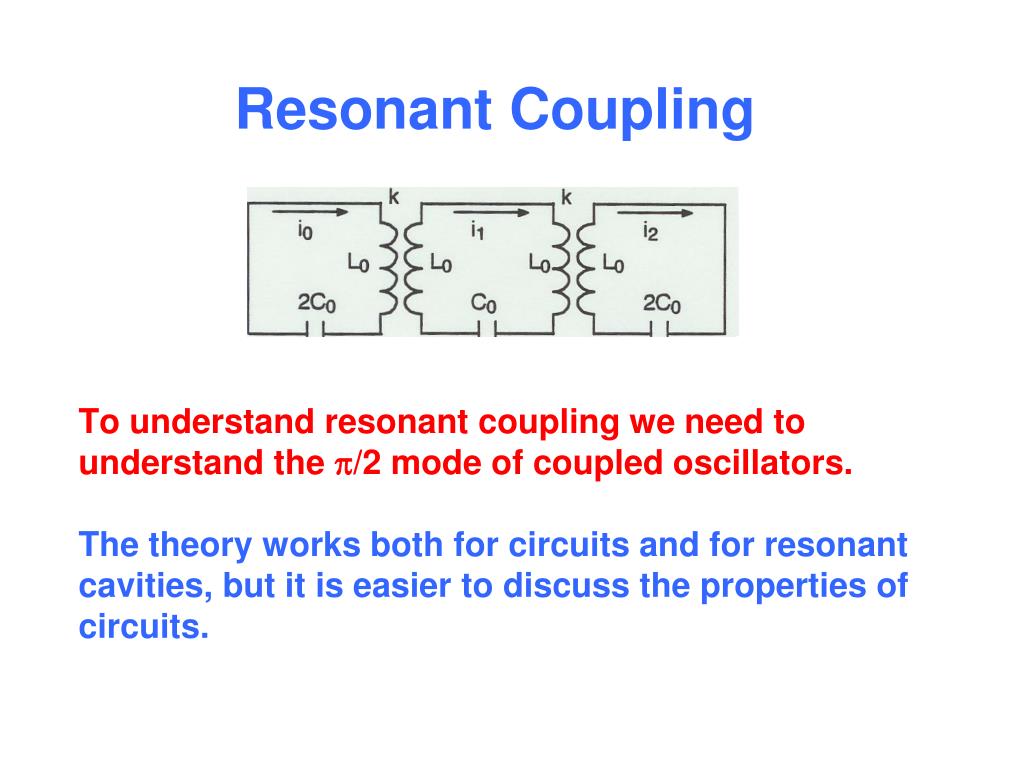 Resonant Coupling

k k
$i_0$ $i_1$ $i_2$
$L_0$ $L_0$ $L_0$ $L_0$
$2C_0$ $C_0$ $2C_0$

To understand resonant coupling we need to understand the $\pi/2$ mode of coupled oscillators.

The theory works both for circuits and for resonant cavities, but it is easier to discuss the properties of circuits.